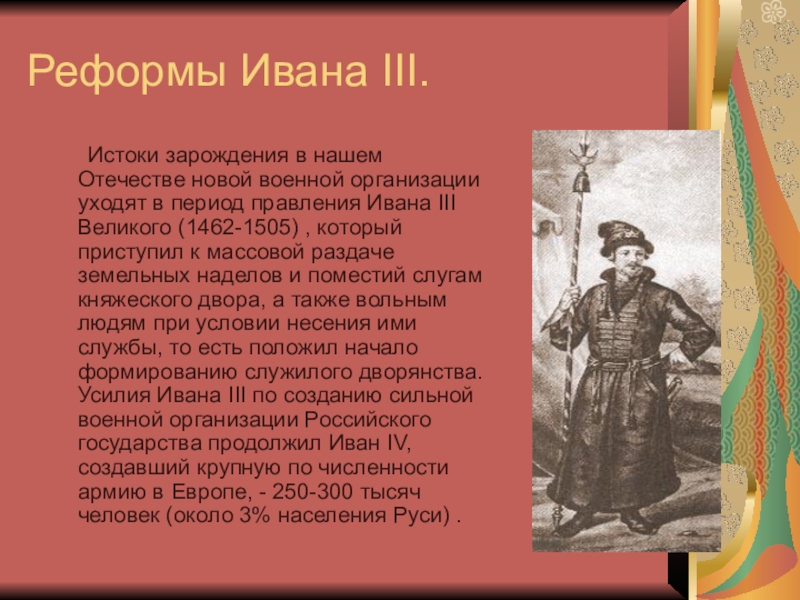 Реформы Ивана III.

Истоки зарождения в нашем Отечестве новой военной организации уходят в период правления Ивана III Великого (1462-1505) , который приступил к массовой раздаче земельных наделов и поместий слугам княжеского двора, а также вольным людям при условии несения ими службы, то есть положил начало формированию служилого дворянства. Усилия Ивана III по созданию сильной военной организации Российского государства продолжил Иван IV, создавший крупную по численности армию в Европе, - 250-300 тысяч человек (около 3% населения Руси) .